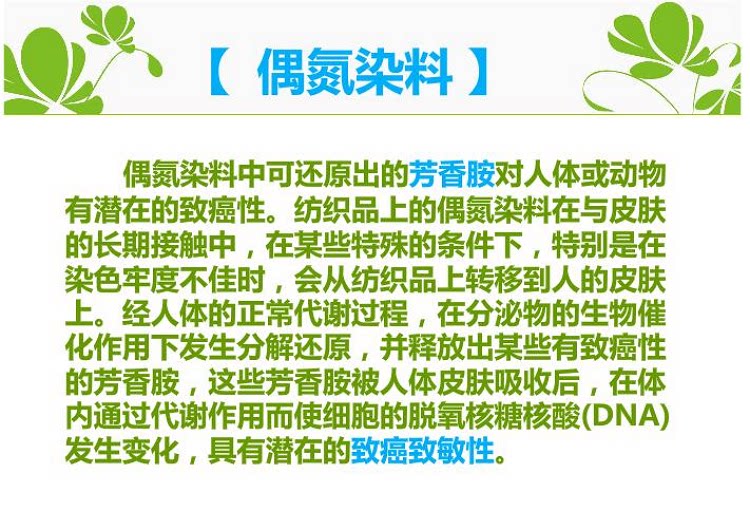 【 偶氮染料 】

偶氮染料中可还原出的芳香胺对人体或动物有潜在的致癌性。纺织品上的偶氮染料在与皮肤的长期接触中，在某些特殊的条件下，特别是在染色牢度不佳时，会从纺织品上转移到人的皮肤上。经人体的正常代谢过程，在分泌物的生物催化作用下发生分解还原，并释放出某些有致癌性的芳香胺，这些芳香胺被人体皮肤吸收后，在体内通过代谢作用而使细胞的脱氧核糖核酸(DNA)发生变化，具有潜在的致癌致敏性。